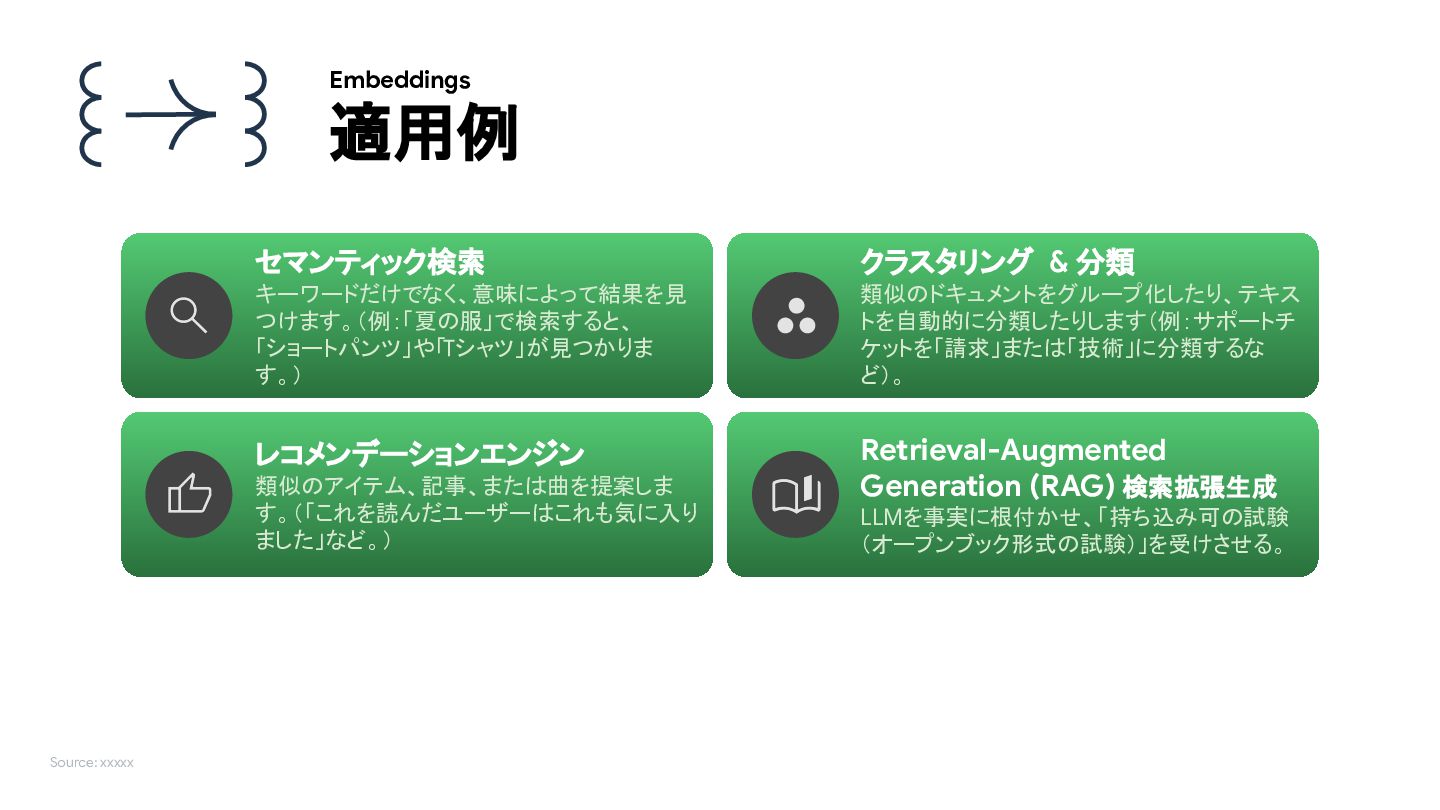 Embeddings
適用例

セマンティック検索
キーワードだけでなく、意味によって結果を見つけます。（例：「夏の服」で検索すると、「ショートパンツ」や「Tシャツ」が見つかります。）

クラスタリング ＆ 分類
類似のドキュメントをグループ化したり、テキストを自動的に分類したりします（例：サポートチケットを「請求」または「技術」に分類するなど）。

レコメンデーションエンジン
類似のアイテム、記事、または曲を提案します。（「これを読んだユーザーはこれも気に入りました」など。）

Retrieval-Augmented Generation (RAG) 検索拡張生成
LLMを事実に根付かせ、「持ち込み可の試験（オープンブック形式の試験）」を受けさせる。

Source: xxxxx